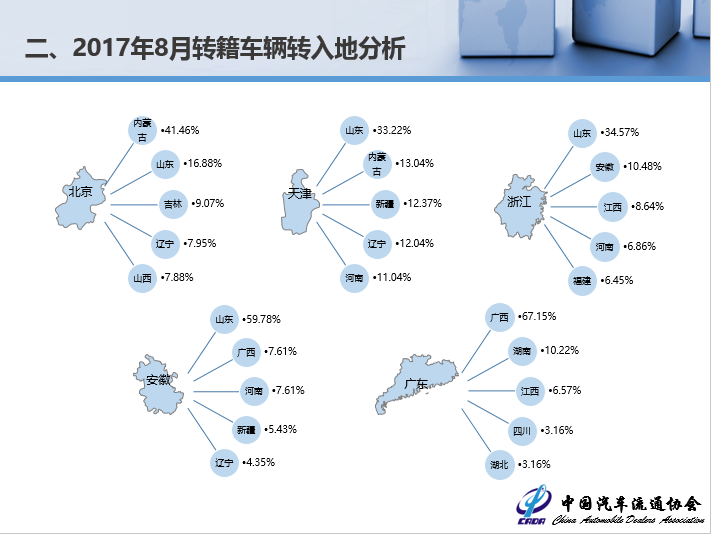 二、2017年8月转籍车辆转入地分析

北京
内蒙古 •41.46%
山东 •16.88%
吉林 •9.07%
辽宁 •7.95%
山西 •7.88%

天津
山东 •33.22%
内蒙古 •13.04%
新疆 •12.37%
辽宁 •12.04%
河南 •11.04%

浙江
山东 •34.57%
安徽 •10.48%
江西 •8.64%
河南 •6.86%
福建 •6.45%

安徽
山东 •59.78%
广西 •7.61%
河南 •7.61%
新疆 •5.43%
辽宁 •4.35%

广东
广西 •67.15%
湖南 •10.22%
江西 •6.57%
四川 •3.16%
湖北 •3.16%

CADA 中国汽车流通协会 China Automobile Dealers Association